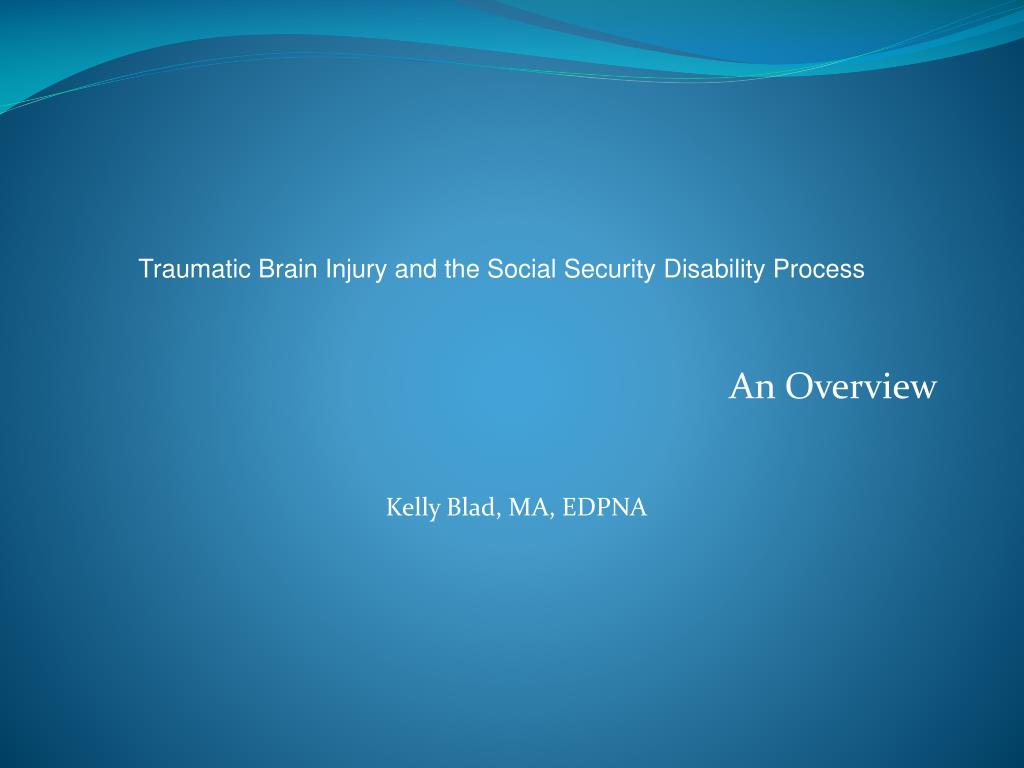 Traumatic Brain Injury and the Social Security Disability Process

An Overview

Kelly Blad, MA, EDPNA